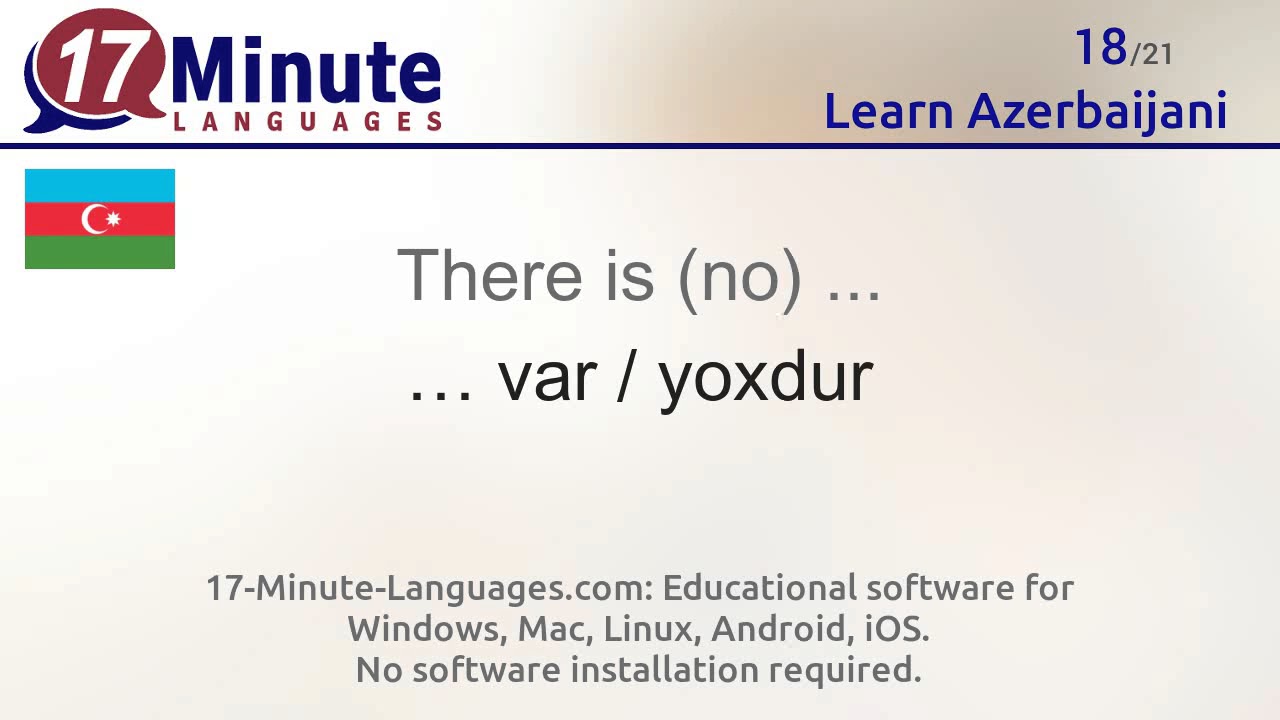 17 Minute LANGUAGES

18/21
Learn Azerbaijani

There is (no) ...

… var / yoxdur

17-Minute-Languages.com: Educational software for Windows, Mac, Linux, Android, iOS.
No software installation required.